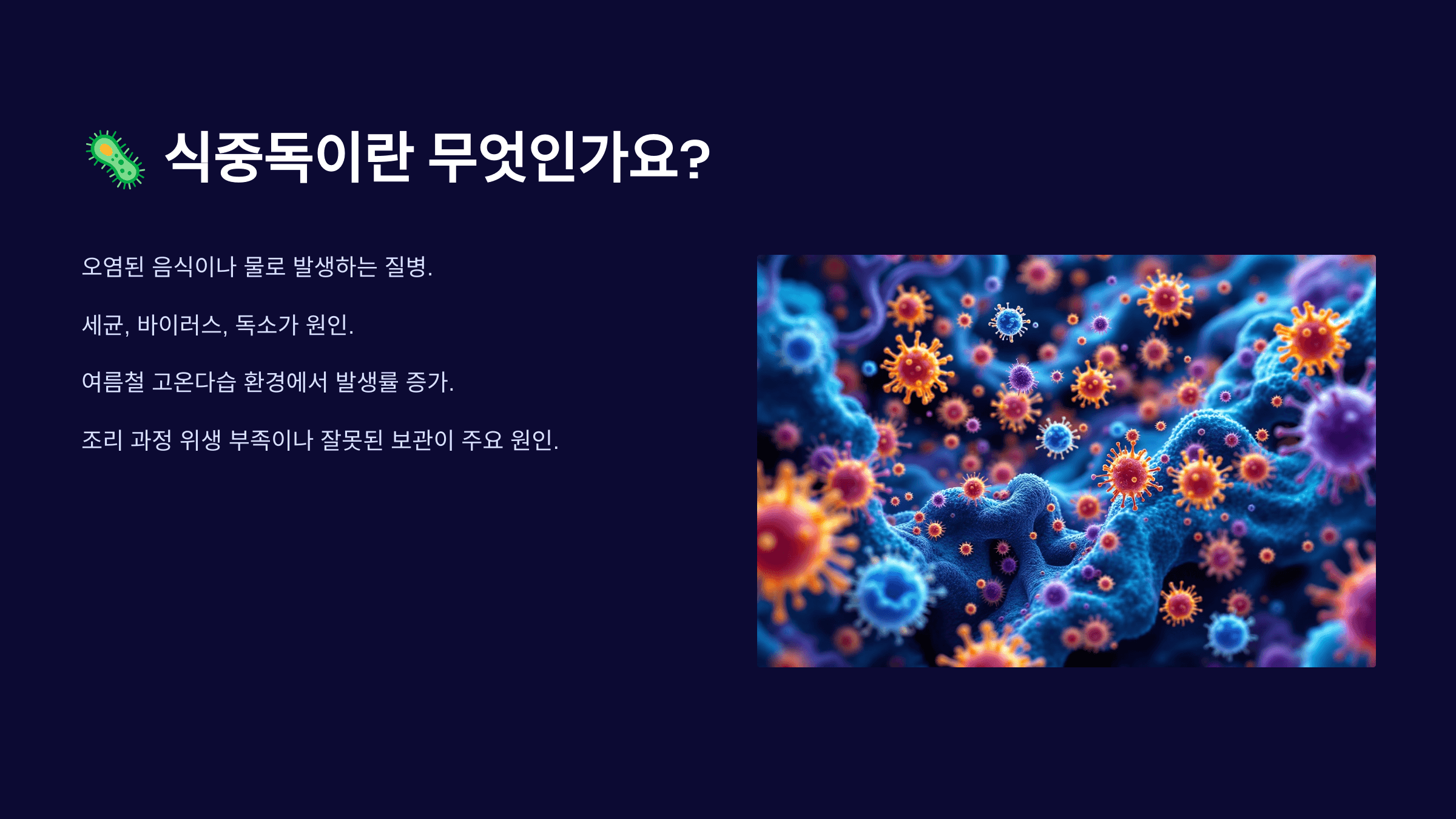 🦠 식중독이란 무엇인가요?

오염된 음식이나 물로 발생하는 질병.

세균, 바이러스, 독소가 원인.

여름철 고온다습 환경에서 발생률 증가.

조리 과정 위생 부족이나 잘못된 보관이 주요 원인.